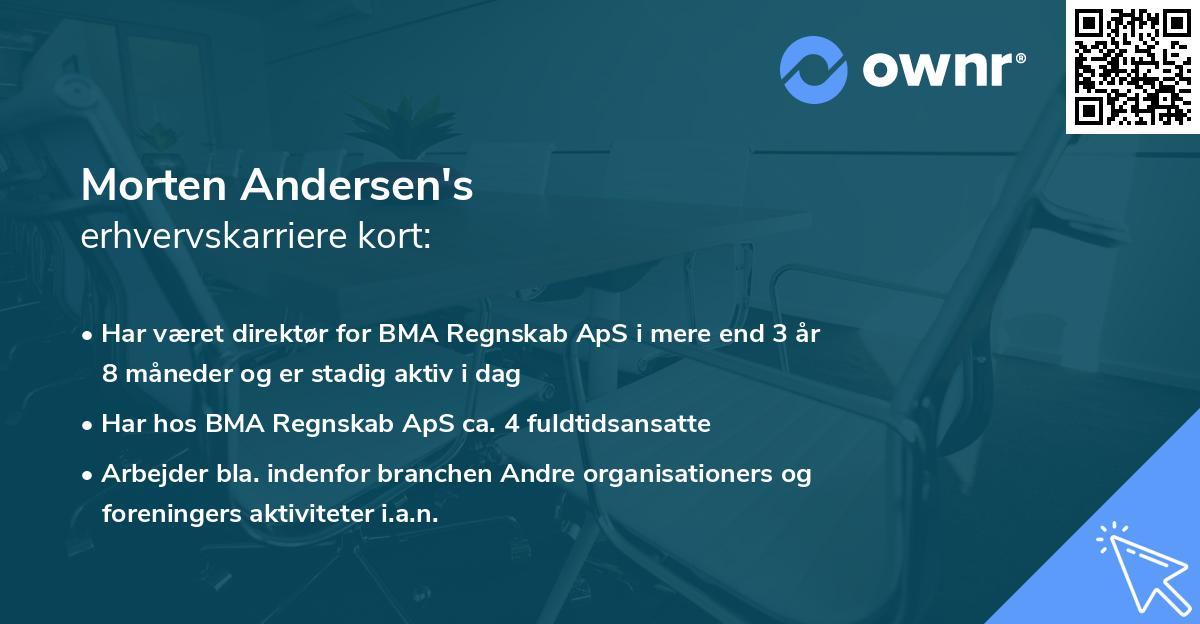 ownr®

Morten Andersen's
erhvervskarriere kort:

• Har været direktør for BMA Regnskab ApS i mere end 3 år 8 måneder og er stadig aktiv i dag

• Har hos BMA Regnskab ApS ca. 4 fuldtidsansatte

• Arbejder bla. indenfor branchen Andre organisationers og foreningers aktiviteter i.a.n.